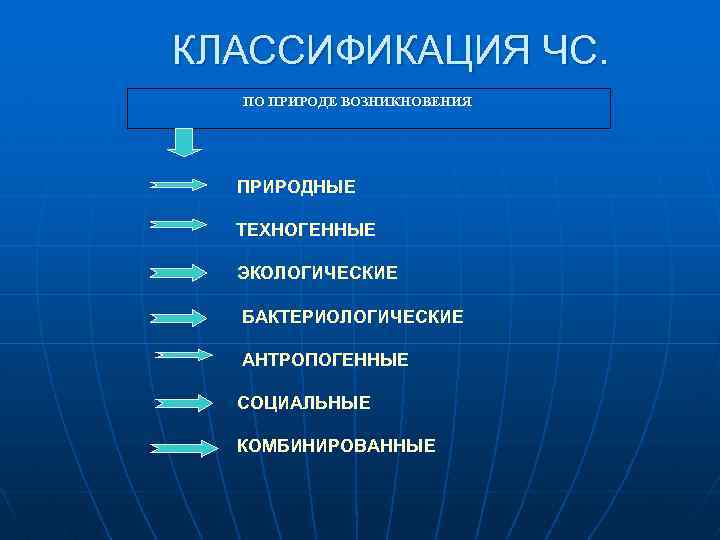 КЛАССИФИКАЦИЯ ЧС.

ПО ПРИРОДЕ ВОЗНИКНОВЕНИЯ

ПРИРОДНЫЕ

ТЕХНОГЕННЫЕ

ЭКОЛОГИЧЕСКИЕ

БАКТЕРИОЛОГИЧЕСКИЕ

АНТРОПОГЕННЫЕ

СОЦИАЛЬНЫЕ

КОМБИНИРОВАННЫЕ